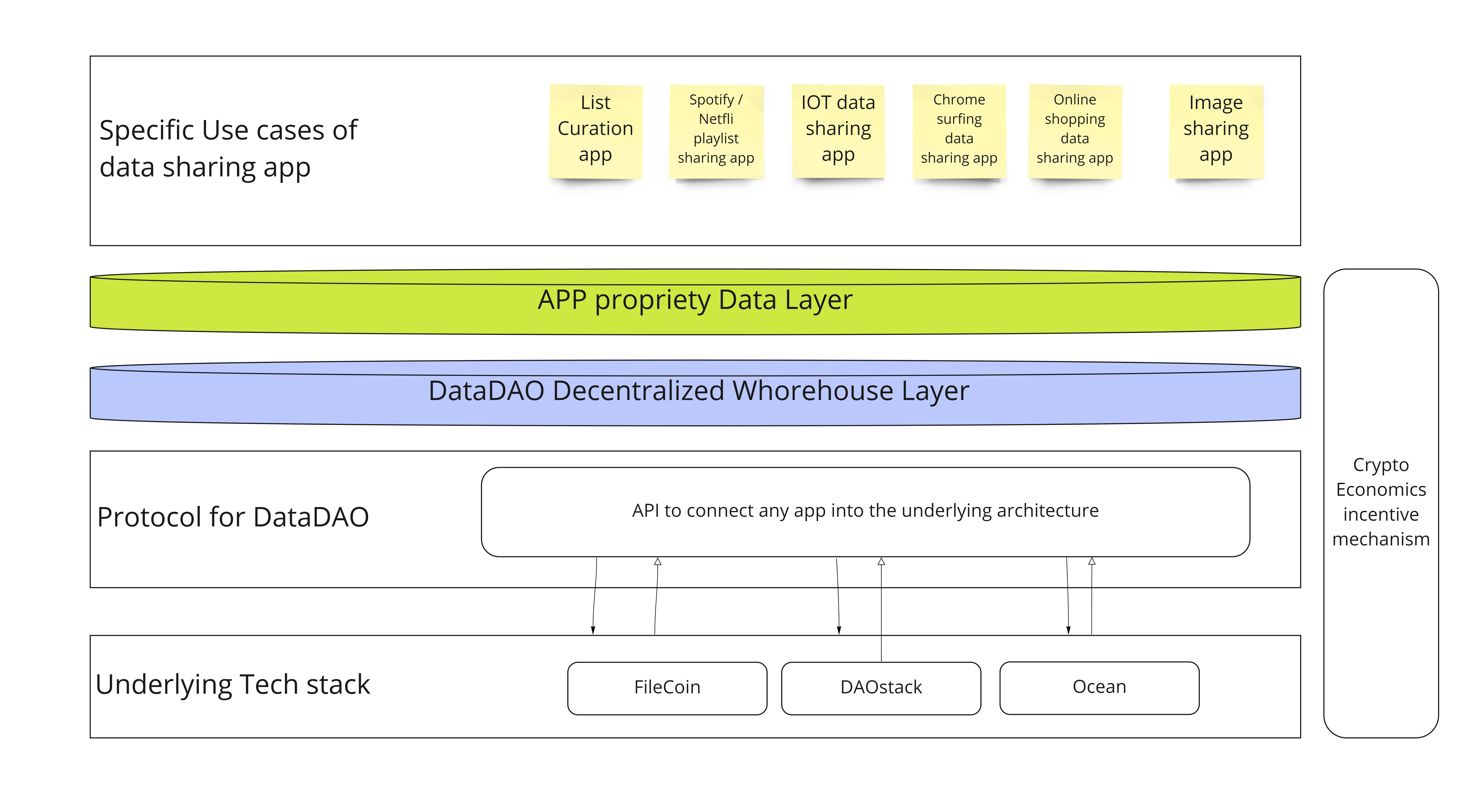 Specific Use cases of data sharing app

List Curation app

Spotify / Netfli playlist sharing app

IOT data sharing app

Chrome surfing data sharing app

Online shopping data sharing app

Image sharing app

APP propriety Data Layer

DataDAO Decentralized Whorehouse Layer

Protocol for DataDAO

API to connect any app into the underlying architecture

Underlying Tech stack

FileCoin

DAOstack

Ocean

Crypto Economics incentive mechanism